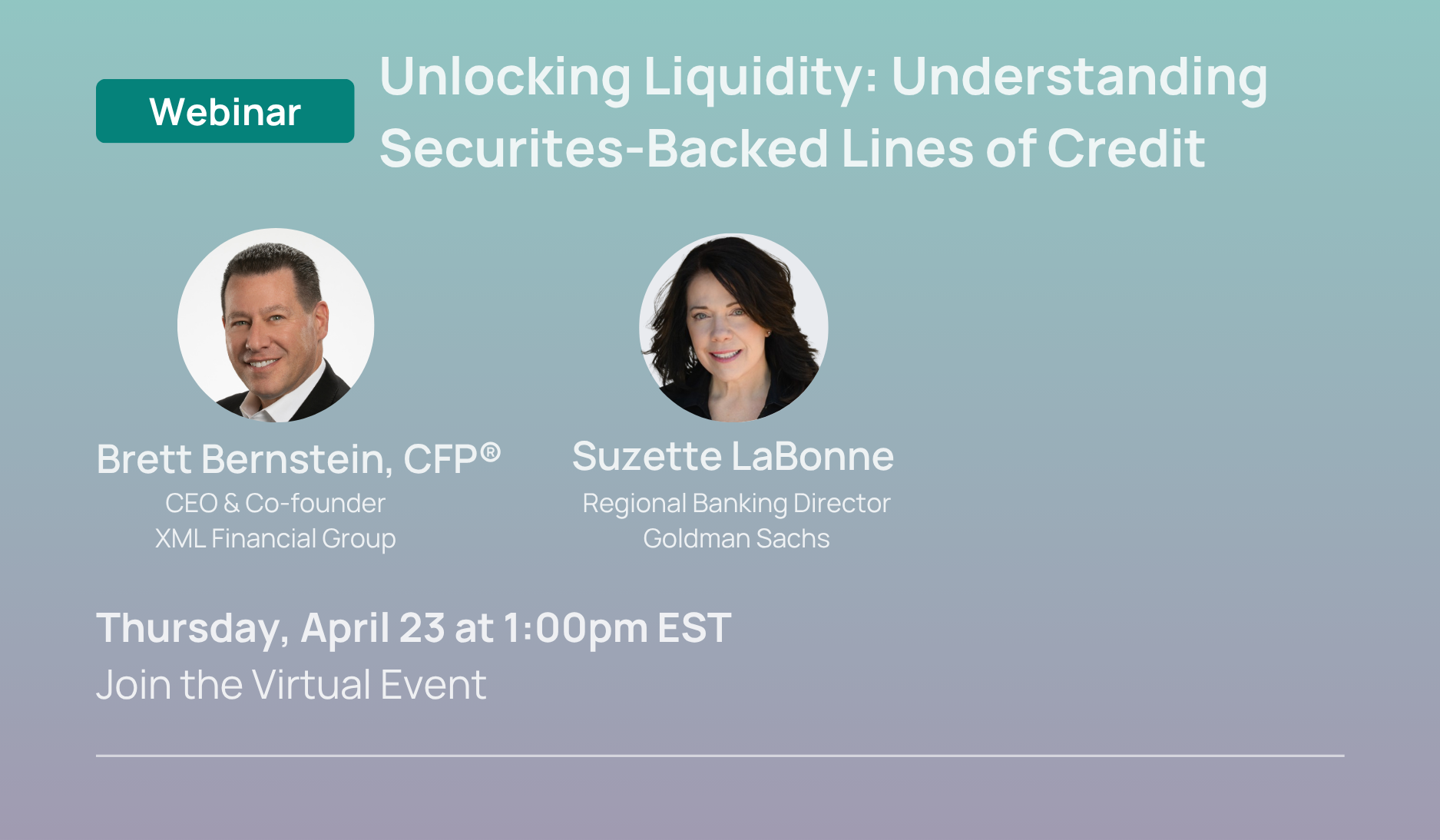 Webinar

Unlocking Liquidity: Understanding Securites-Backed Lines of Credit

Brett Bernstein, CFP®
CEO & Co-founder
XML Financial Group

Suzette LaBonne
Regional Banking Director
Goldman Sachs

Thursday, April 23 at 1:00pm EST
Join the Virtual Event